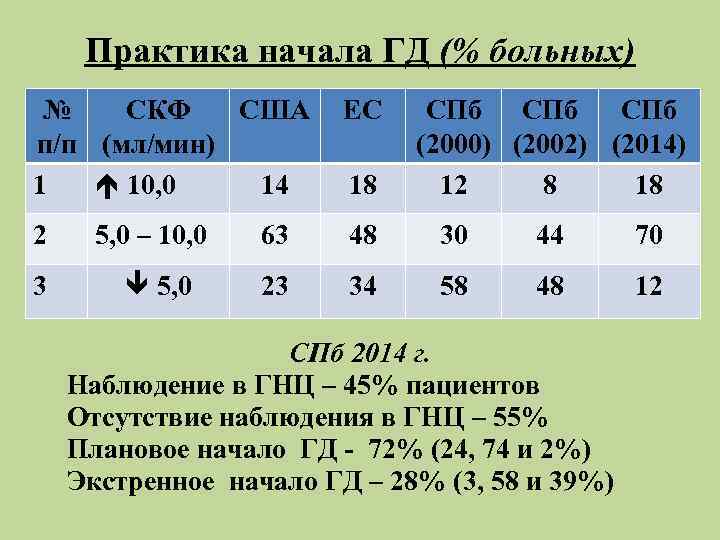 Практика начала ГД (% больных)

| № п/п | СКФ (мл/мин) | США | ЕС | СПб (2000) | СПб (2002) | СПб (2014) |
|---|---|---|---|---|---|---|
| 1 | ↑ 10,0 | 14 | 18 | 12 | 8 | 18 |
| 2 | 5,0 – 10,0 | 63 | 48 | 30 | 44 | 70 |
| 3 | ↓ 5,0 | 23 | 34 | 58 | 48 | 12 |

СПб 2014 г.
Наблюдение в ГНЦ – 45% пациентов
Отсутствие наблюдения в ГНЦ – 55%
Плановое начало ГД - 72% (24, 74 и 2%)
Экстренное начало ГД – 28% (3, 58 и 39%)